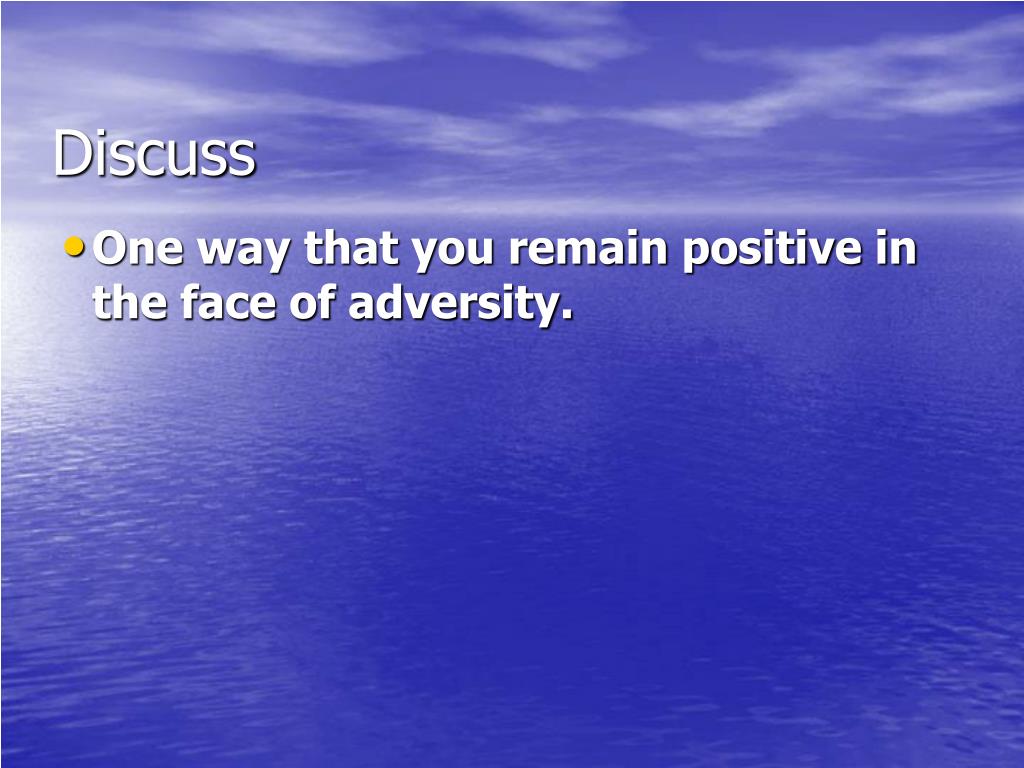 Discuss

• One way that you remain positive in the face of adversity.